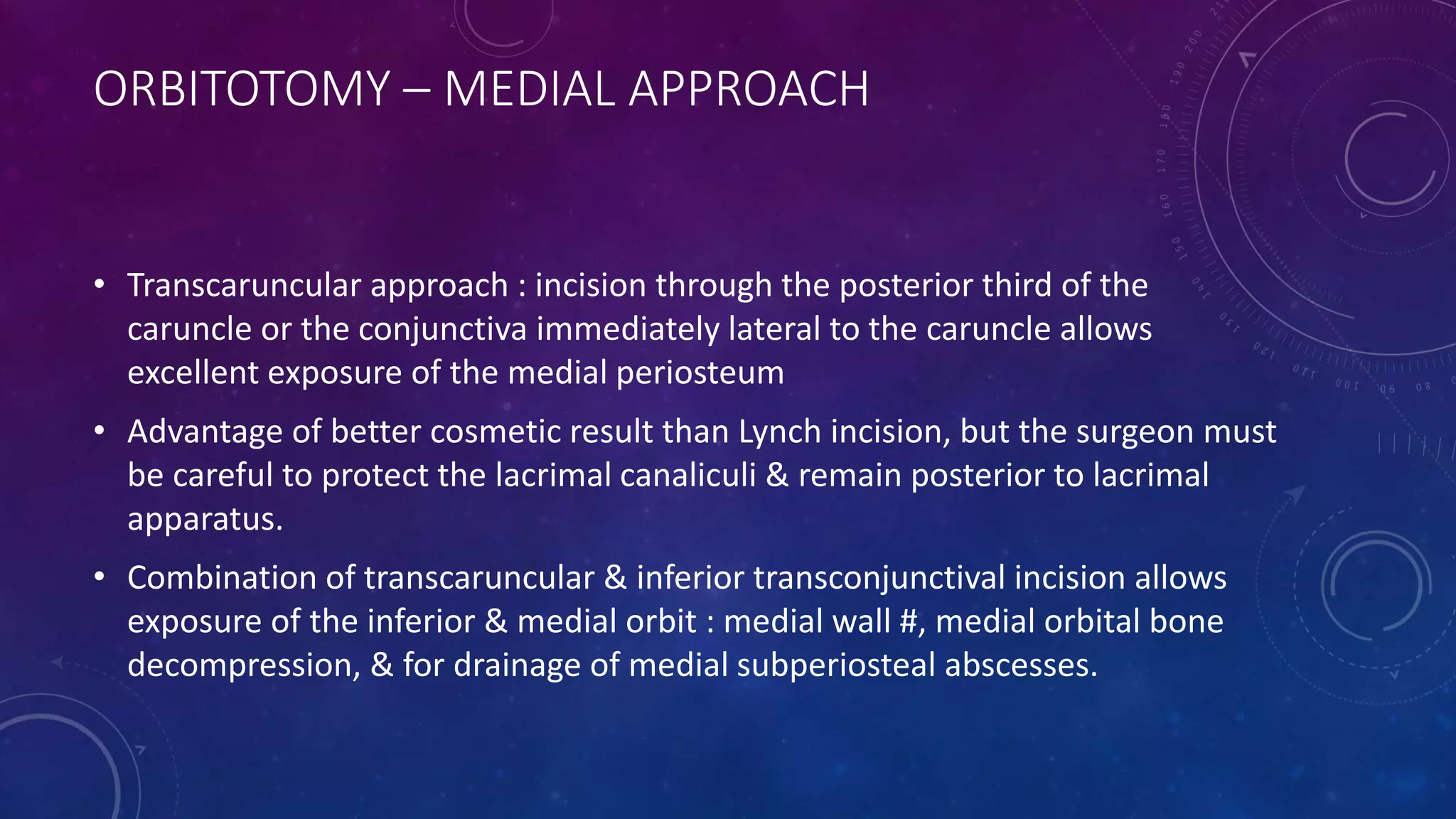 ORBITOTOMY – MEDIAL APPROACH

• Transcaruncular approach : incision through the posterior third of the caruncle or the conjunctiva immediately lateral to the caruncle allows excellent exposure of the medial periosteum

• Advantage of better cosmetic result than Lynch incision, but the surgeon must be careful to protect the lacrimal canaliculi & remain posterior to lacrimal apparatus.

• Combination of transcaruncular & inferior transconjunctival incision allows exposure of the inferior & medial orbit : medial wall #, medial orbital bone decompression, & for drainage of medial subperiosteal abscesses.